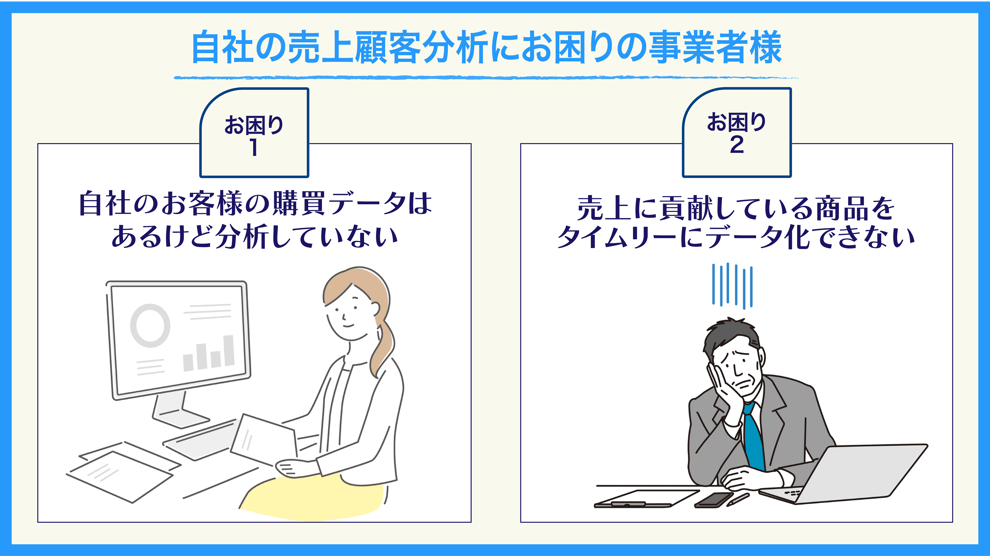 自社の売上顧客分析にお困りの事業者様

お困り
1

自社のお客様の購買データはあるけど分析していない

お困り
2

売上に貢献している商品をタイムリーにデータ化できない